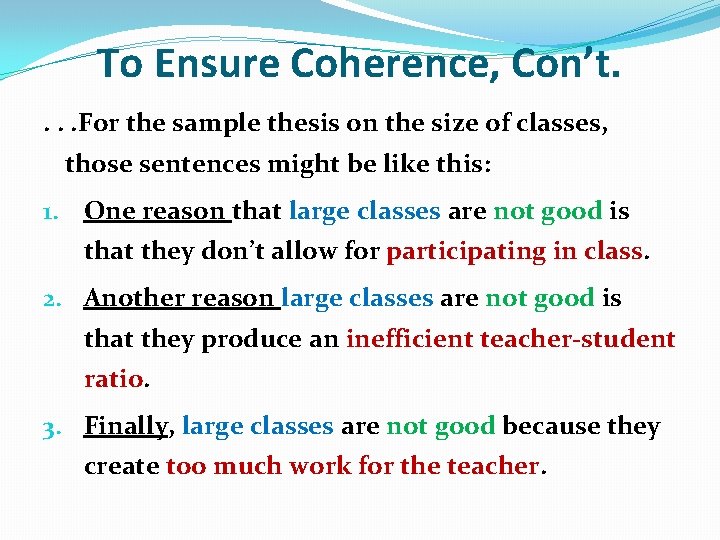 To Ensure Coherence, Con't.

. . .For the sample thesis on the size of classes, those sentences might be like this:

1. One reason that large classes are not good is that they don't allow for participating in class.
2. Another reason large classes are not good is that they produce an inefficient teacher-student ratio.
3. Finally, large classes are not good because they create too much work for the teacher.